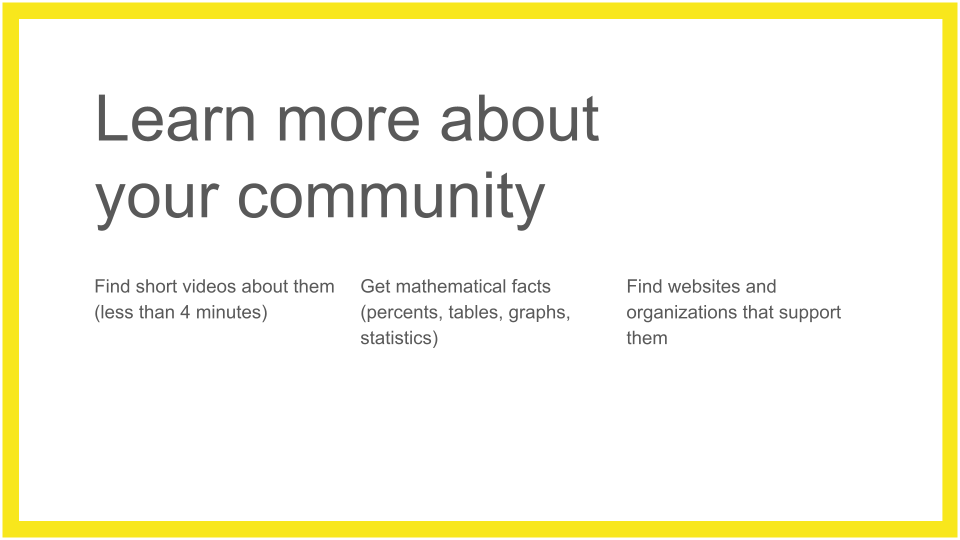 Learn more about your community

Find short videos about them (less than 4 minutes)

Get mathematical facts (percents, tables, graphs, statistics)

Find websites and organizations that support them